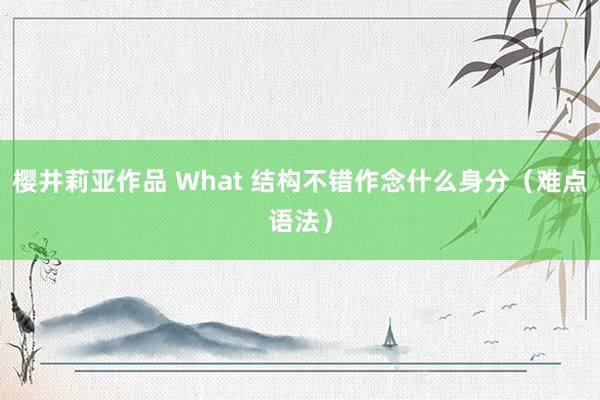 樱井莉亚作品 What 结构不错作念什么身分（难点语法）